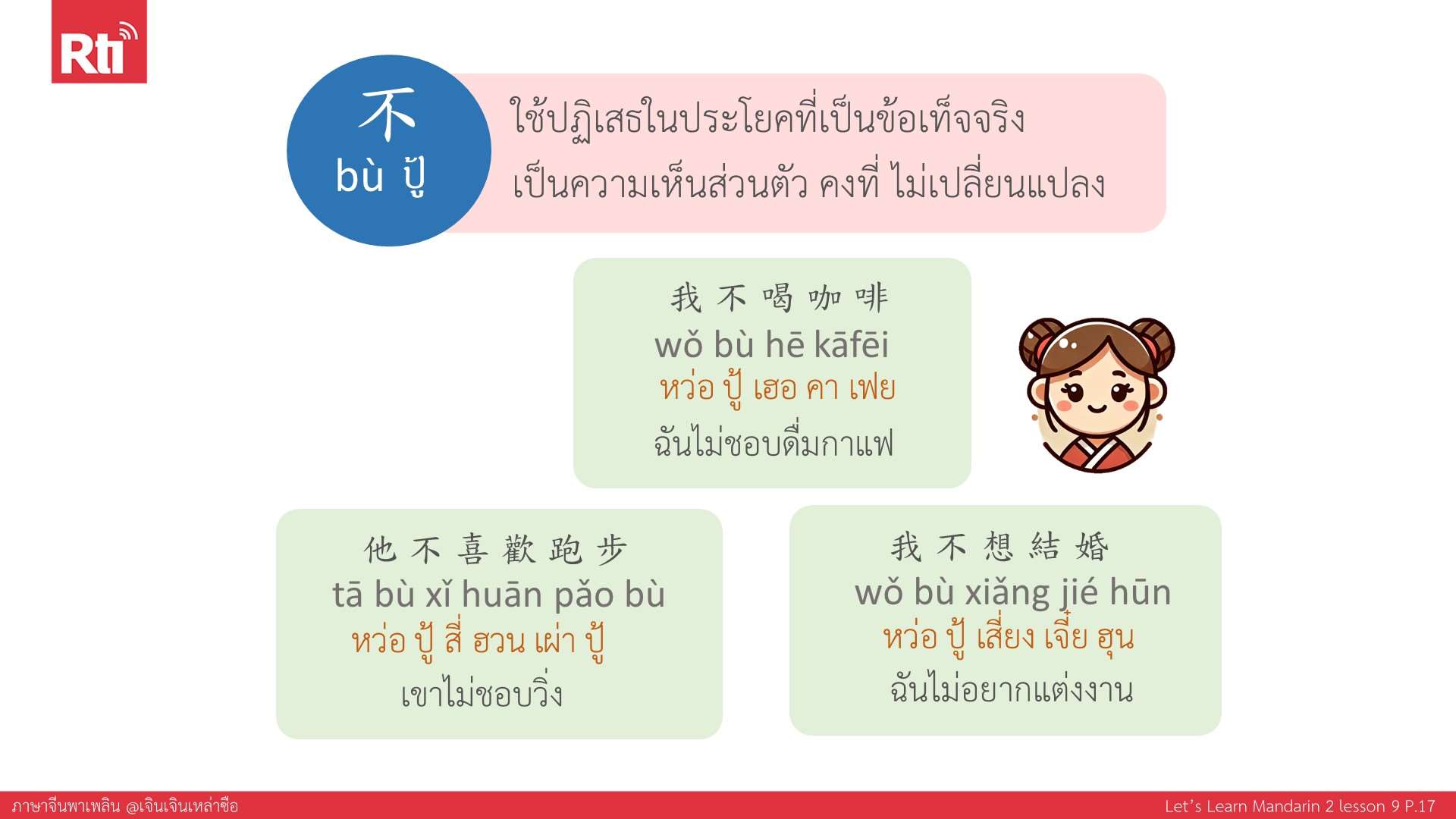 Rti

不
bù ปู้

ใช้ปฏิเสธในประโยคที่เป็นข้อเท็จจริง
เป็นความเห็นส่วนตัว คงที่ ไม่เปลี่ยนแปลง

我 不 喝 咖 啡
wǒ bù hē kāfēi
หว่อ ปู้ เฮอ คา เฟย
ฉันไม่ชอบดื่มกาแฟ

他 不 喜 歡 跑 步
tā bù xǐ huān pǎo bù
หว่อ ปู้ สี่ ฮวน เผ่า ปู้
เขาไม่ชอบวิ่ง

我 不 想 結 婚
wǒ bù xiǎng jié hūn
หว่อ ปู้ เสี่ยง เจี๋ย ฮุน
ฉันไม่อยากแต่งงาน

ภาษาจีนพาเพลิน @เจินเจินเหล่าซือ
Let's Learn Mandarin 2 lesson 9 P.17